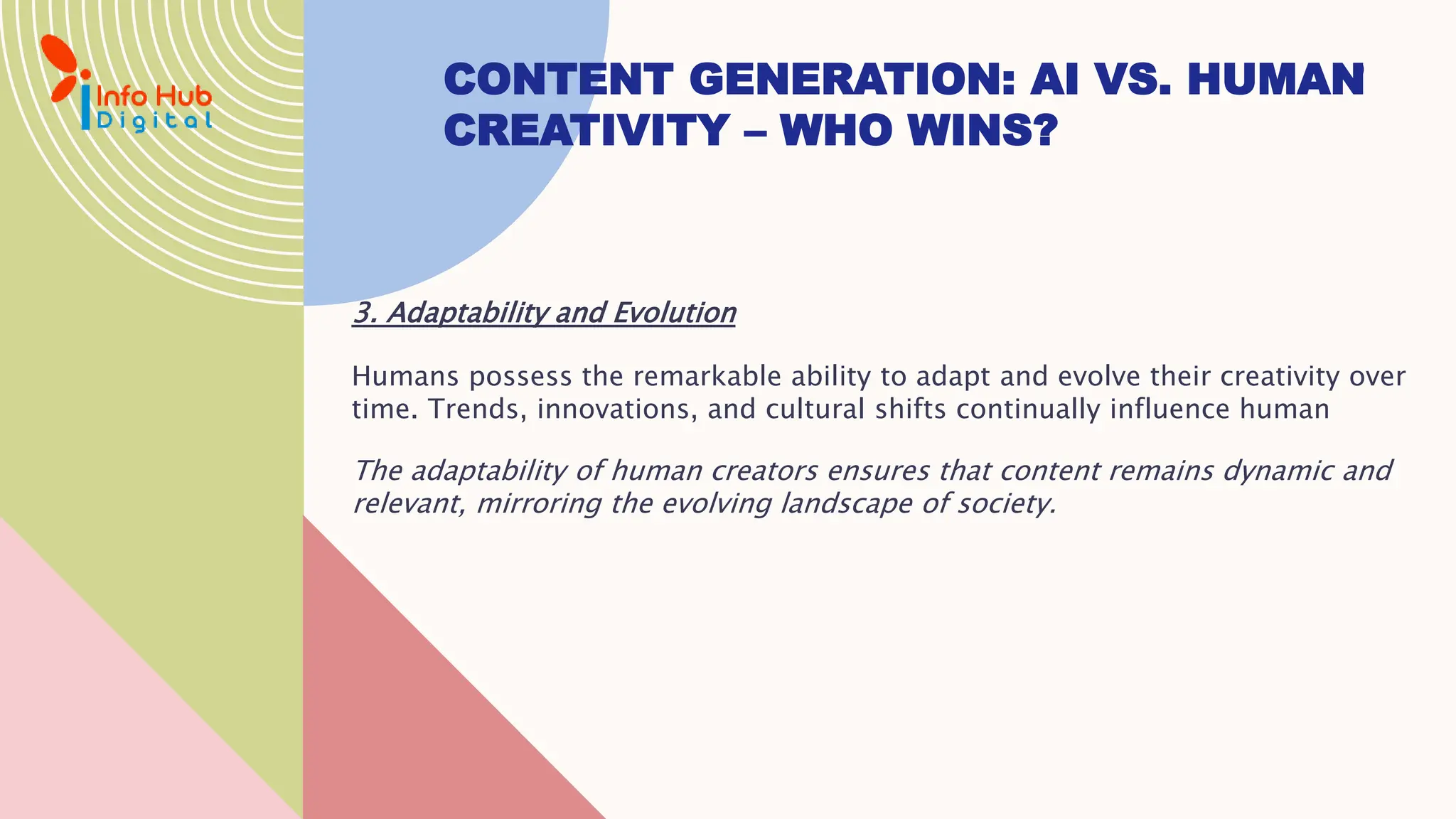 Info Hub
Digital

CONTENT GENERATION: AI VS. HUMAN CREATIVITY – WHO WINS?

3. Adaptability and Evolution

Humans possess the remarkable ability to adapt and evolve their creativity over time. Trends, innovations, and cultural shifts continually influence human

The adaptability of human creators ensures that content remains dynamic and relevant, mirroring the evolving landscape of society.